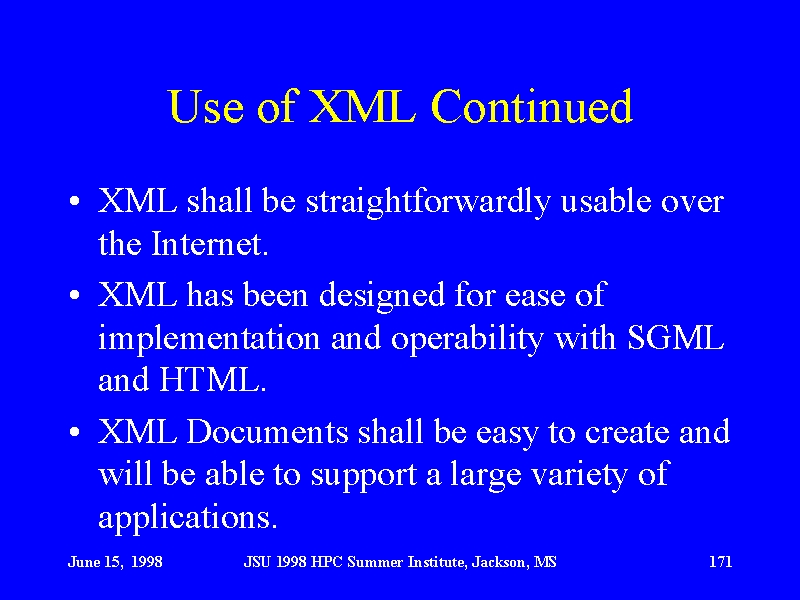 Use of XML Continued

• XML shall be straightforwardly usable over the Internet.

• XML has been designed for ease of implementation and operability with SGML and HTML.

• XML Documents shall be easy to create and will be able to support a large variety of applications.

June 15, 1998 JSU 1998 HPC Summer Institute, Jackson, MS 171